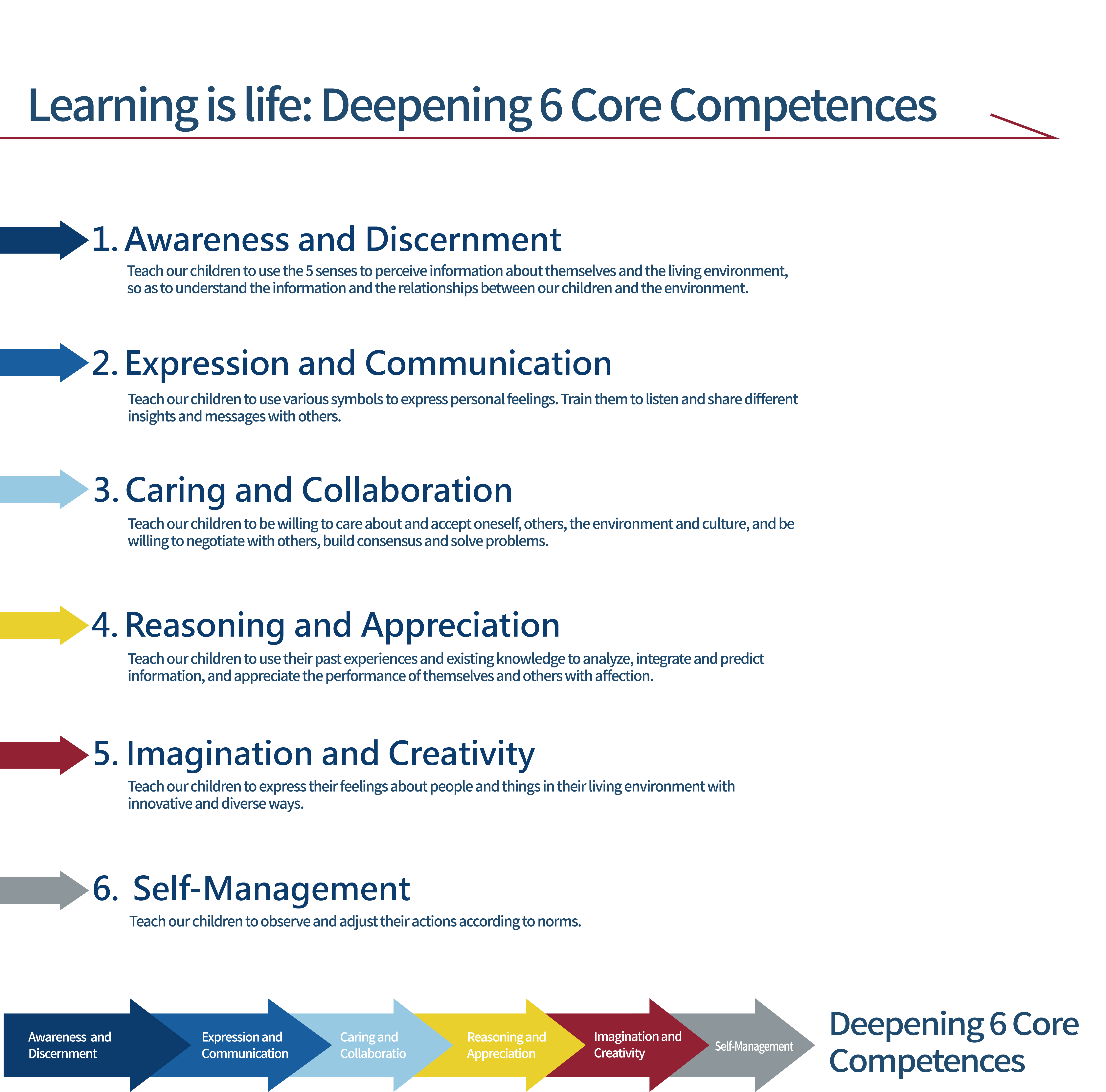 Learning is life: Deepening 6 Core Competences

1. Awareness and Discernment
Teach our children to use the 5 senses to perceive information about themselves and the living environment, so as to understand the information and the relationships between our children and the environment.

2. Expression and Communication
Teach our children to use various symbols to express personal feelings. Train them to listen and share different insights and messages with others.

3. Caring and Collaboration
Teach our children to be willing to care about and accept oneself, others, the environment and culture, and be willing to negotiate with others, build consensus and solve problems.

4. Reasoning and Appreciation
Teach our children to use their past experiences and existing knowledge to analyze, integrate and predict information, and appreciate the performance of themselves and others with affection.

5. Imagination and Creativity
Teach our children to express their feelings about people and things in their living environment with innovative and diverse ways.

6. Self-Management
Teach our children to observe and adjust their actions according to norms.

Awareness and Discernment

Expression and Communication

Caring and Collaboratio

Reasoning and Appreciation

Imagination and Creativity

Self-Management

Deepening 6 Core Competences